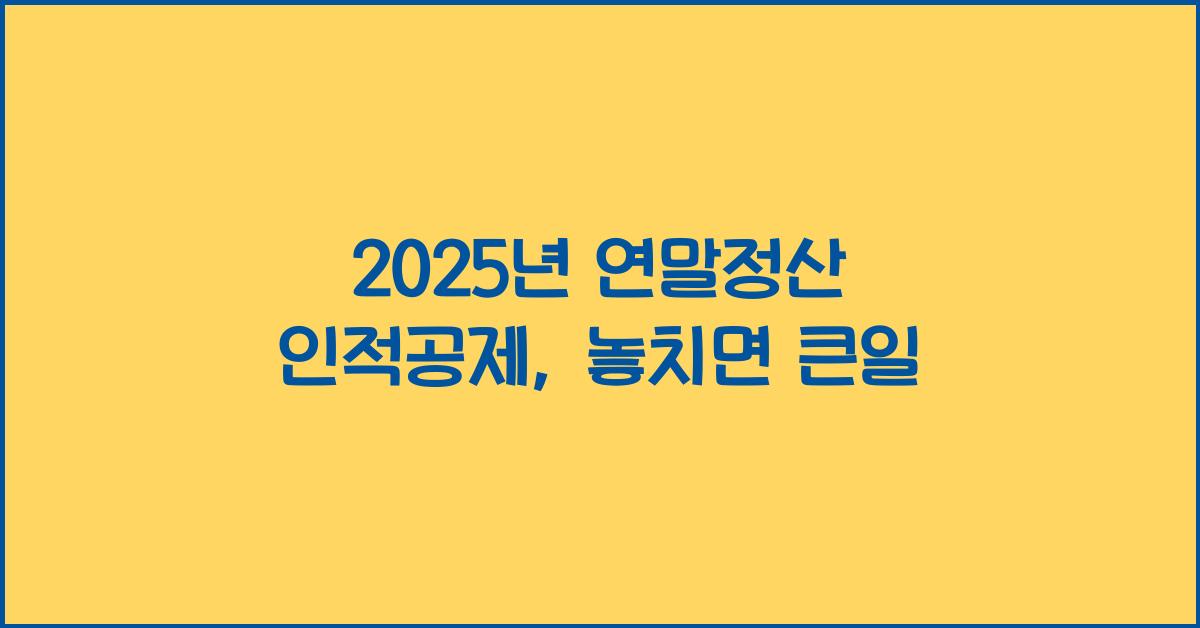 2025년 연말정산
인적공제, 놓치면 큰일